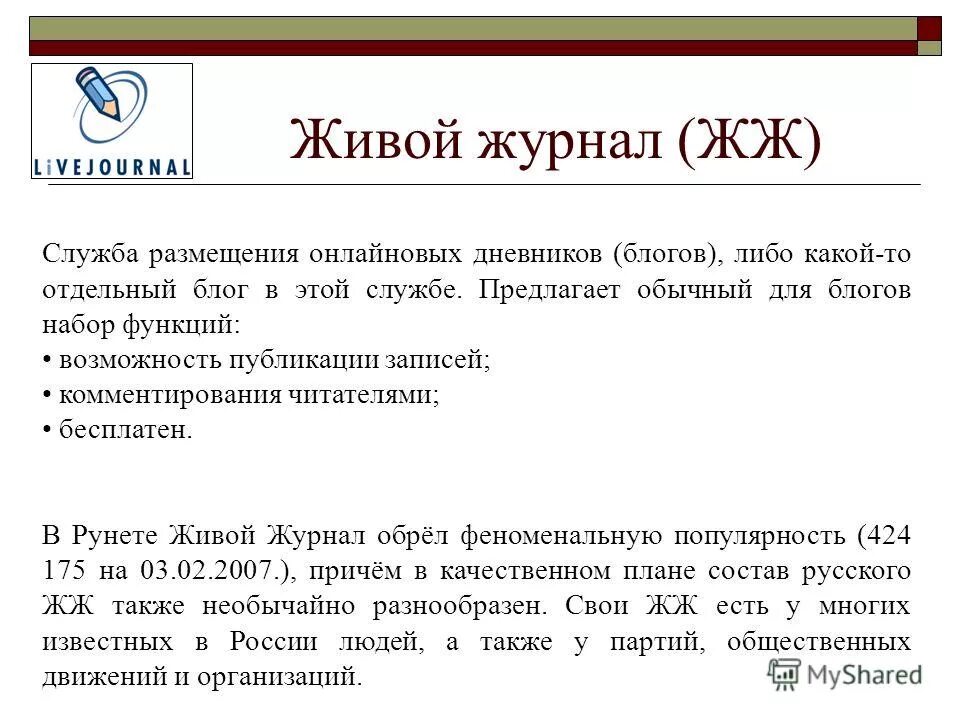 LiVEJOURNAL

Живой журнал (ЖЖ)

Служба размещения онлайновых дневников (блогов), либо какой-то отдельный блог в этой службе. Предлагает обычный для блогов набор функций:
• возможность публикации записей;
• комментирования читателями;
• бесплатен.

В Рунете Живой Журнал обрёл феноменальную популярность (424 175 на 03.02.2007.), причём в качественном плане состав русского ЖЖ также необычайно разнообразен. Свои ЖЖ есть у многих известных в России людей, а также у партий, общественных движений и организаций.

MyShared